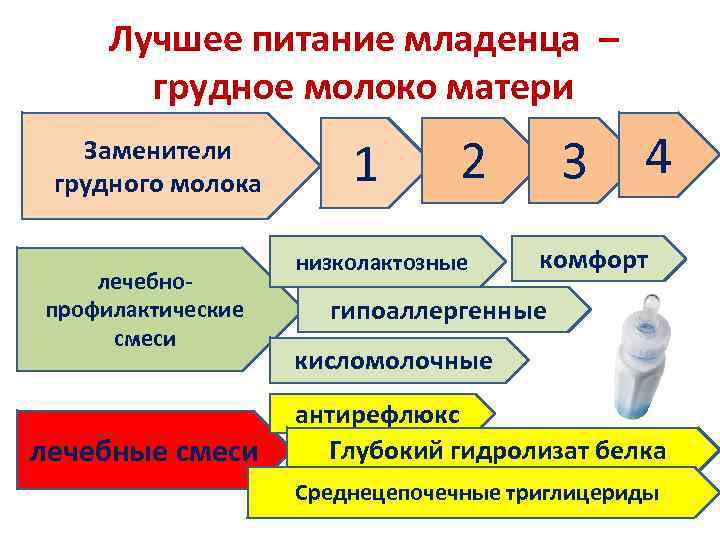 Лучшее питание младенца – грудное молоко матери

Заменители грудного молока

1

2

3

4

лечебно-профилактические смеси

низколактозные

комфорт

гипоаллергенные

кисломолочные

лечебные смеси

антирефлюкс

Глубокий гидролизат белка

Среднецепочечные триглицериды